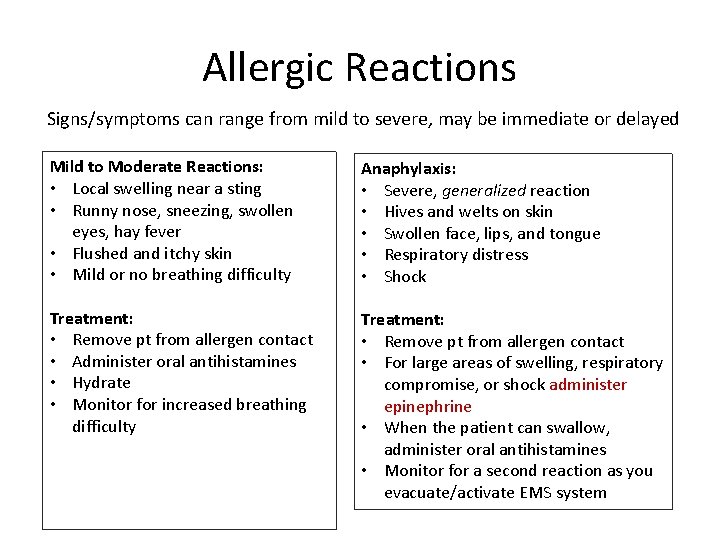 Allergic Reactions

Signs/symptoms can range from mild to severe, may be immediate or delayed

Mild to Moderate Reactions:
• Local swelling near a sting
• Runny nose, sneezing, swollen eyes, hay fever
• Flushed and itchy skin
• Mild or no breathing difficulty

Treatment:
• Remove pt from allergen contact
• Administer oral antihistamines
• Hydrate
• Monitor for increased breathing difficulty

Anaphylaxis:
• Severe, generalized reaction
• Hives and welts on skin
• Swollen face, lips, and tongue
• Respiratory distress
• Shock

Treatment:
• Remove pt from allergen contact
• For large areas of swelling, respiratory compromise, or shock administer epinephrine
• When the patient can swallow, administer oral antihistamines
• Monitor for a second reaction as you evacuate/activate EMS system